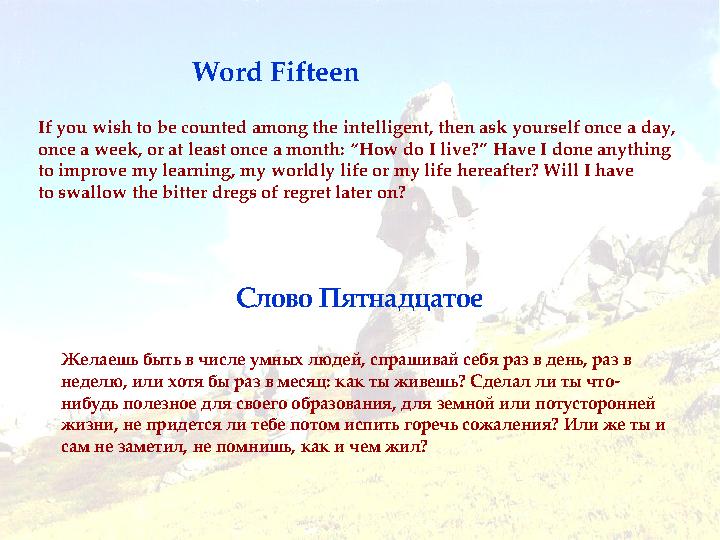 Word Fifteen

If you wish to be counted among the intelligent, then ask yourself once a day, once a week, or at least once a month: “How do I live?” Have I done anything to improve my learning, my worldly life or my life hereafter? Will I have to swallow the bitter dregs of regret later on?

Слово Пятнадцатое

Желаешь быть в числе умных людей, спрашивай себя раз в день, раз в неделю, или хотя бы раз в месяц: как ты живешь? Сделал ли ты что-нибудь полезное для своего образования, для земной или потусторонней жизни, не придется ли тебе потом испить горечь сожаления? Или же ты и сам не заметил, не помнишь, как и чем жил?